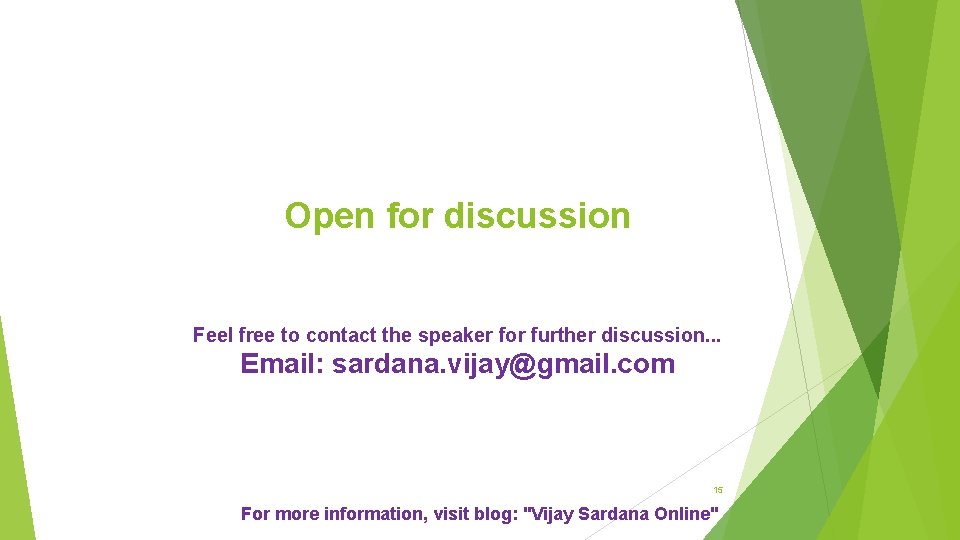 Open for discussion

Feel free to contact the speaker for further discussion...

Email: sardana.vijay@gmail.com

15

For more information, visit blog: "Vijay Sardana Online"